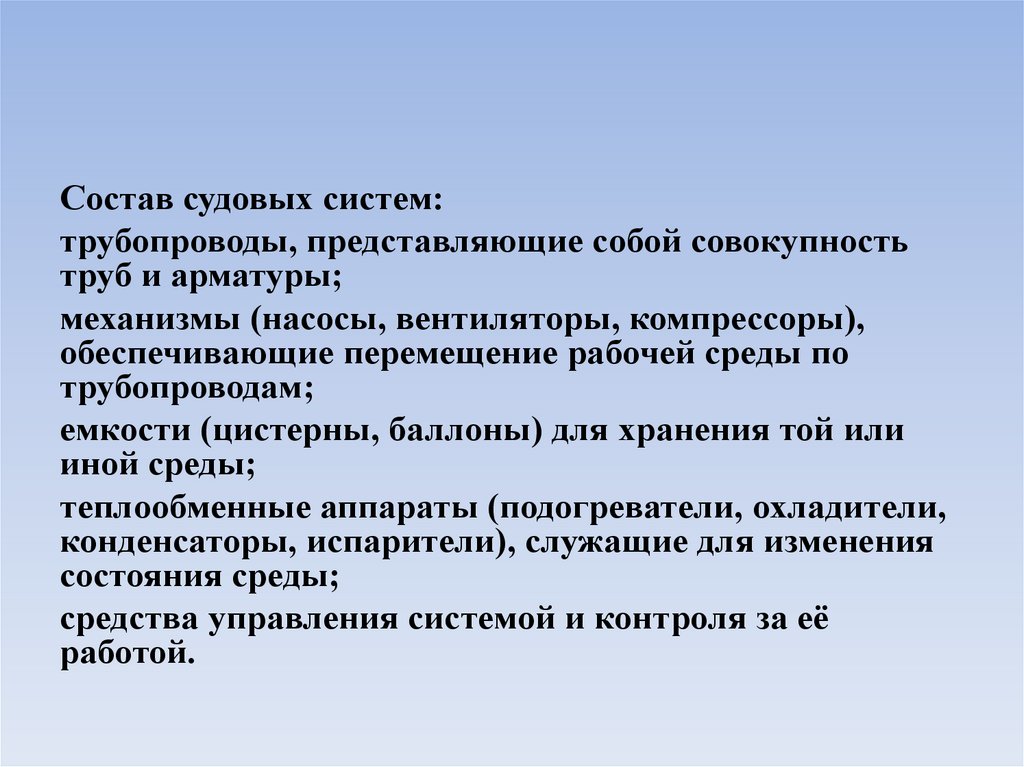 Состав судовых систем:

трубопроводы, представляющие собой совокупность труб и арматуры;

механизмы (насосы, вентиляторы, компрессоры), обеспечивающие перемещение рабочей среды по трубопроводам;

емкости (цистерны, баллоны) для хранения той или иной среды;

теплообменные аппараты (подогреватели, охладители, конденсаторы, испарители), служащие для изменения состояния среды;

средства управления системой и контроля за её работой.